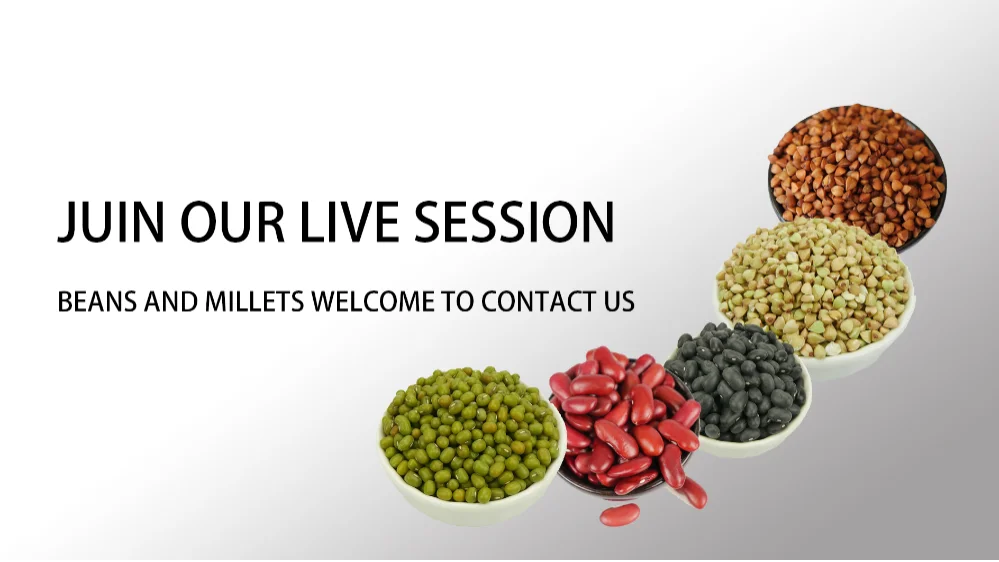 JUIN OUR LIVE SESSION

BEANS AND MILLETS WELCOME TO CONTACT US